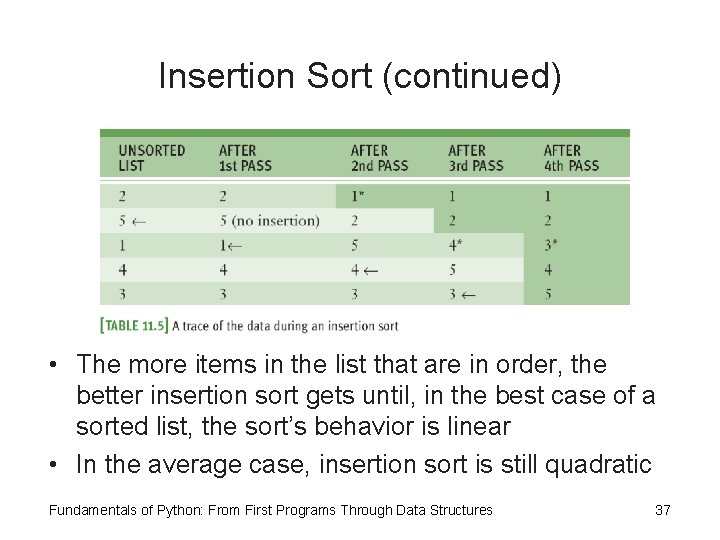 Insertion Sort (continued)

| UNSORTED LIST | AFTER 1st PASS | AFTER 2nd PASS | AFTER 3rd PASS | AFTER 4th PASS |
|---|---|---|---|---|
| 2 | 2 | 1* | 1 | 1 |
| 5 ← | 5 (no insertion) | 2 | 2 | 2 |
| 1 | 1← | 5 | 4* | 3* |
| 4 | 4 | 4 ← | 5 | 4 |
| 3 | 3 | 3 | 3 ← | 5 |

[TABLE 11.5] A trace of the data during an insertion sort

• The more items in the list that are in order, the better insertion sort gets until, in the best case of a sorted list, the sort's behavior is linear
• In the average case, insertion sort is still quadratic

Fundamentals of Python: From First Programs Through Data Structures 37